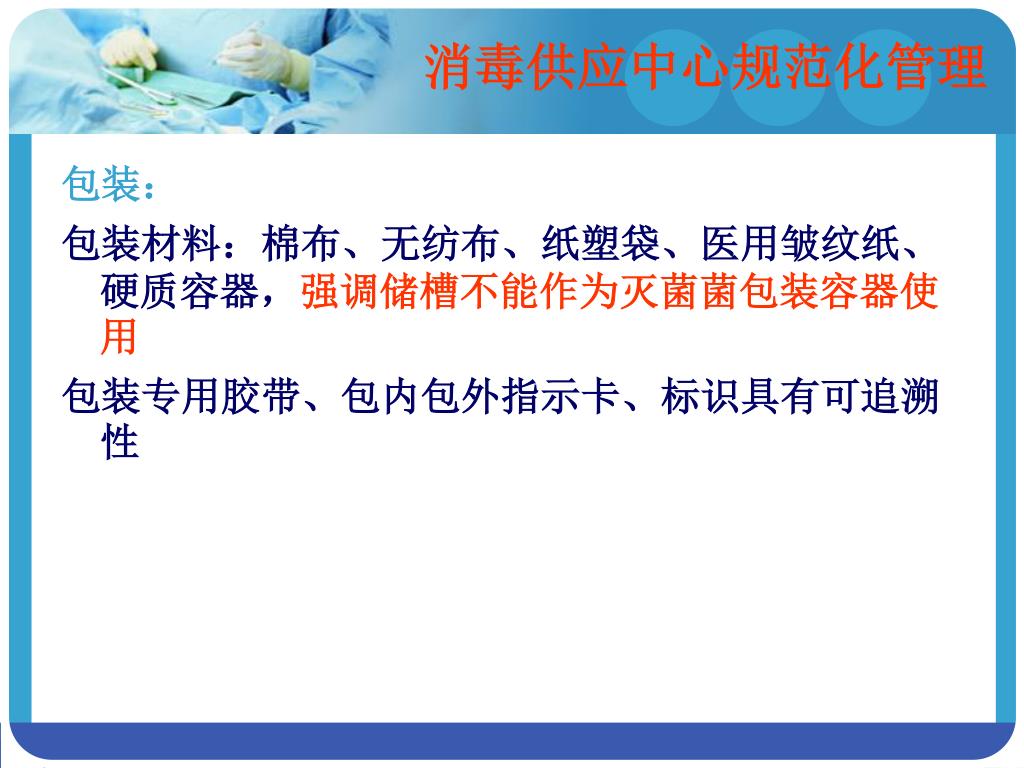 消毒供应中心规范化管理

包装：

包装材料：棉布、无纺布、纸塑袋、医用皱纹纸、硬质容器，强调储槽不能作为灭菌菌包装容器使用

包装专用胶带、包内包外指示卡、标识具有可追溯性